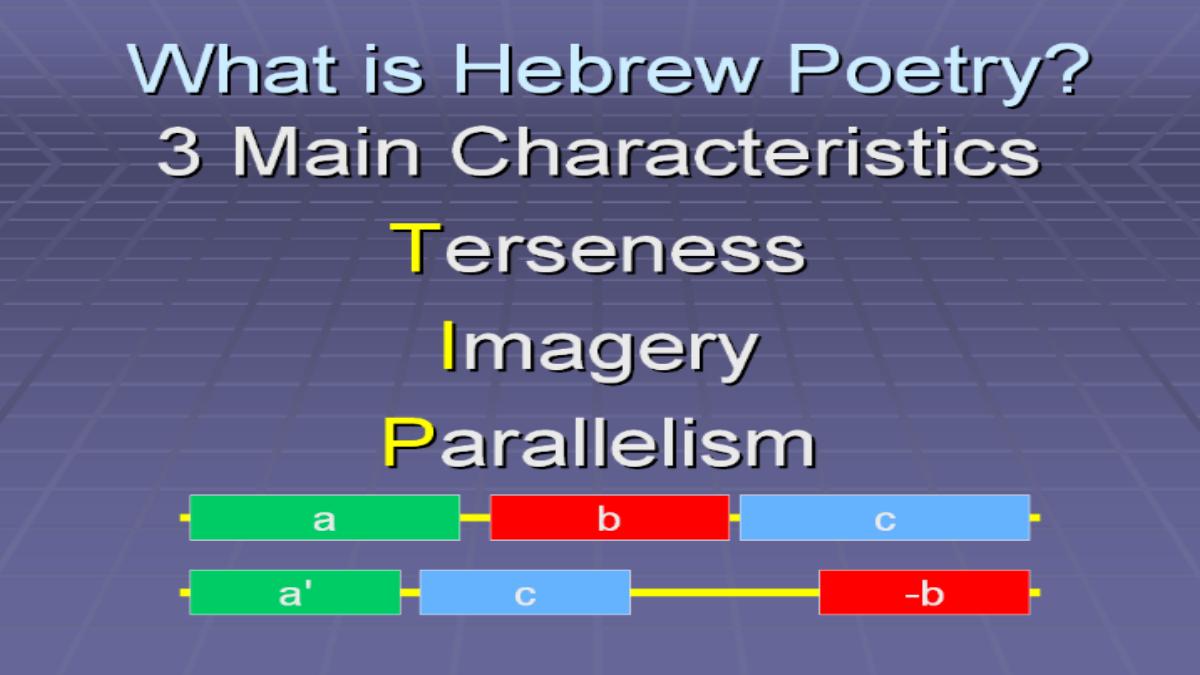 What is Hebrew Poetry?
3 Main Characteristics

Terseness

Imagery

Parallelism

a b c

a' c -b